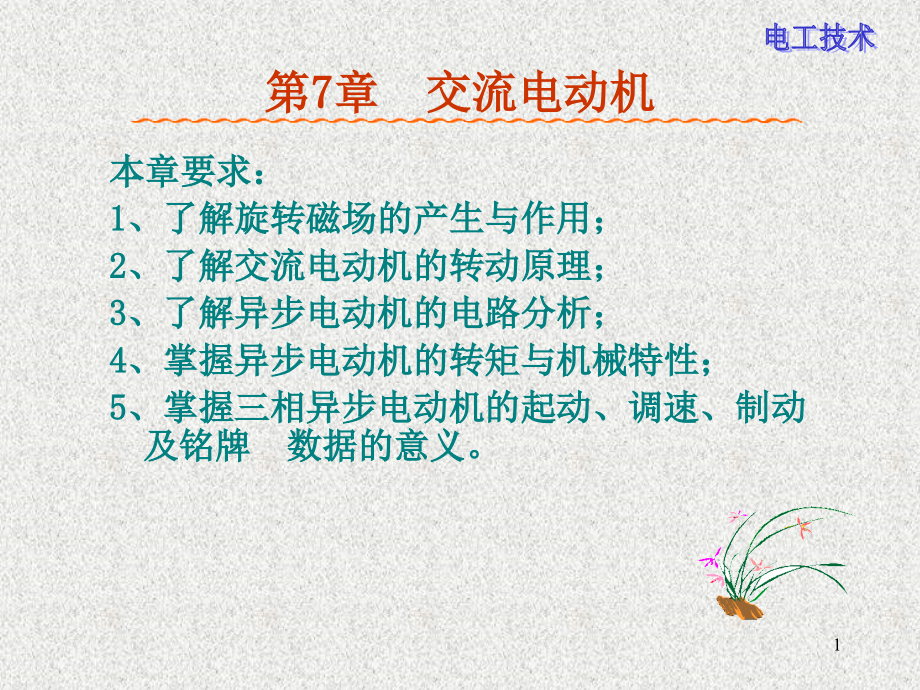 电工技术

第7章　交流电动机

本章要求：
1、了解旋转磁场的产生与作用；
2、了解交流电动机的转动原理；
3、了解异步电动机的电路分析；
4、掌握异步电动机的转矩与机械特性；
5、掌握三相异步电动机的起动、调速、制动及铭牌　数据的意义。

1